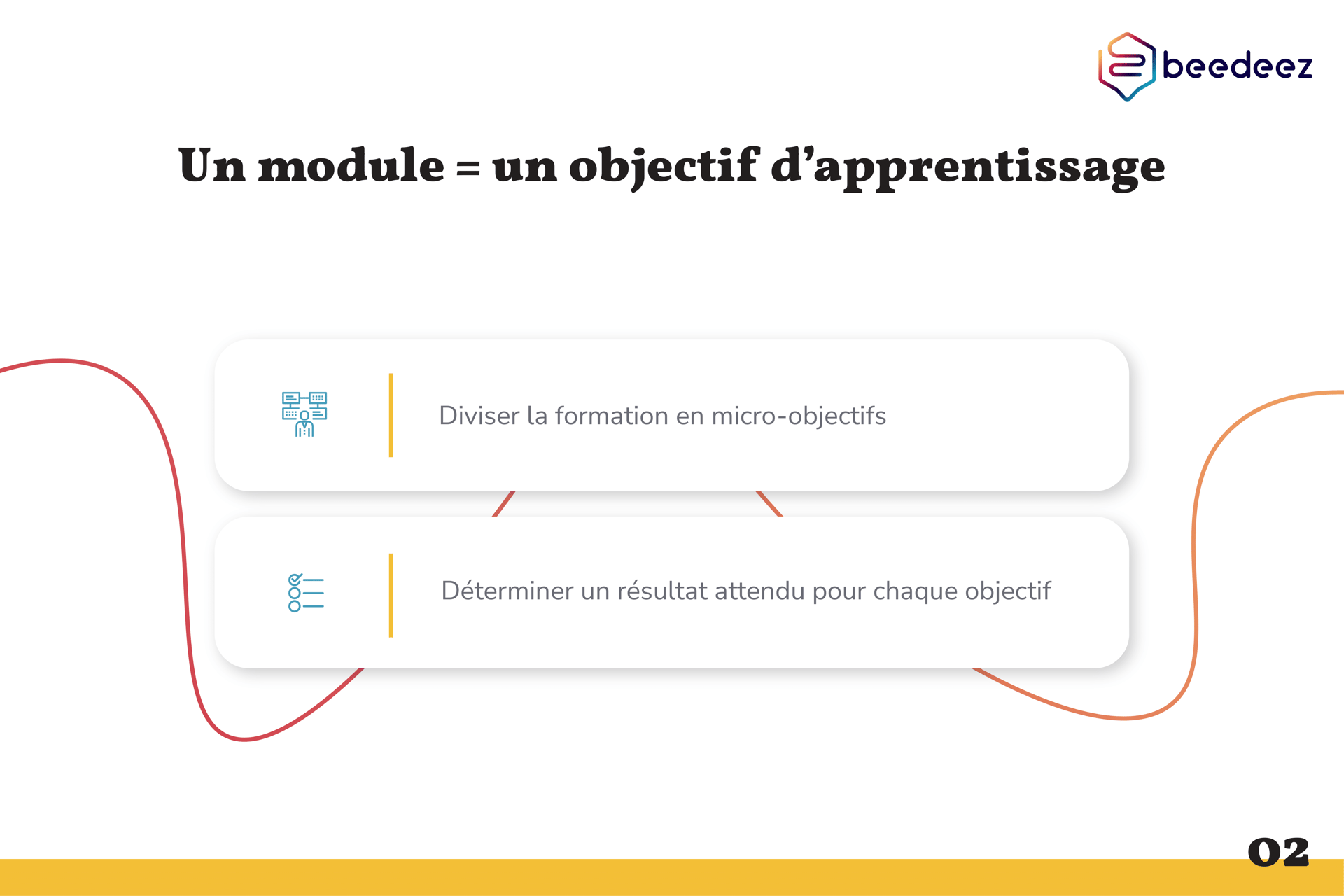 beedeez

Un module = un objectif d'apprentissage

Diviser la formation en micro-objectifs

Déterminer un résultat attendu pour chaque objectif

02